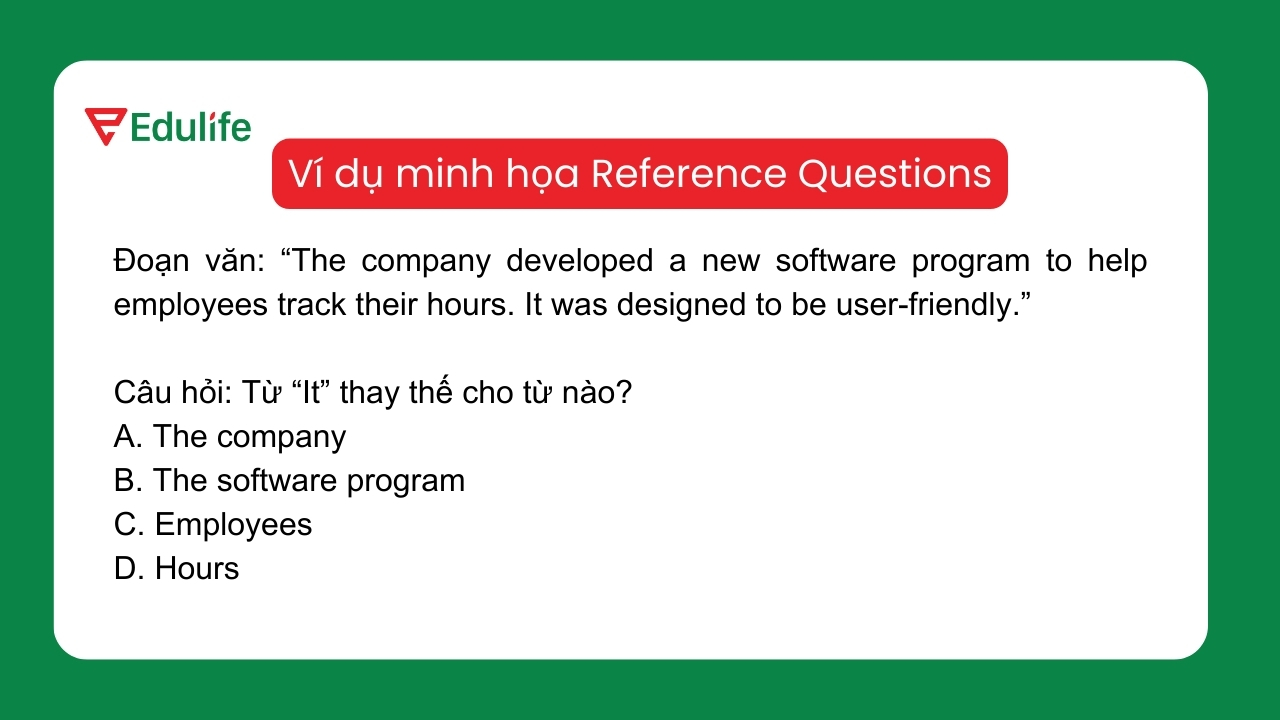 Edulife

Ví dụ minh họa Reference Questions

Đoạn văn: “The company developed a new software program to help employees track their hours. It was designed to be user-friendly.”

Câu hỏi: Từ “It” thay thế cho từ nào?
A. The company
B. The software program
C. Employees
D. Hours